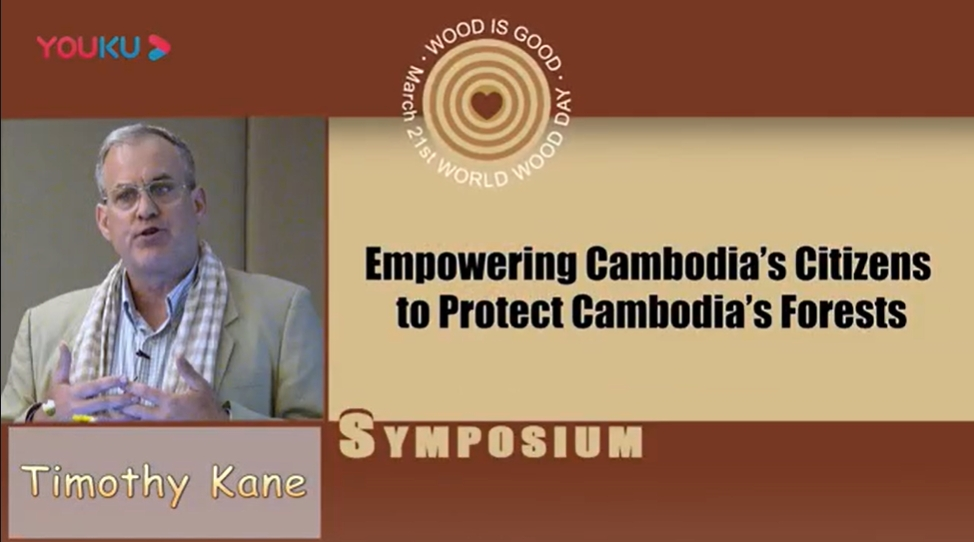 YOUKU

· WOOD IS GOOD ·
March 21st WORLD WOOD DAY

Empowering Cambodia's Citizens to Protect Cambodia's Forests

SYMPOSIUM

Timothy Kane